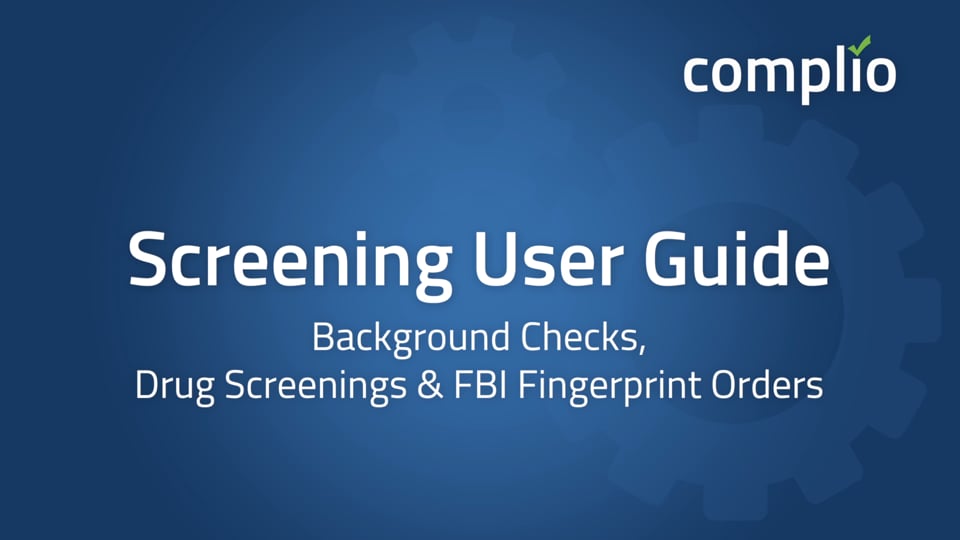 complio

Screening User Guide

Background Checks,
Drug Screenings & FBI Fingerprint Orders